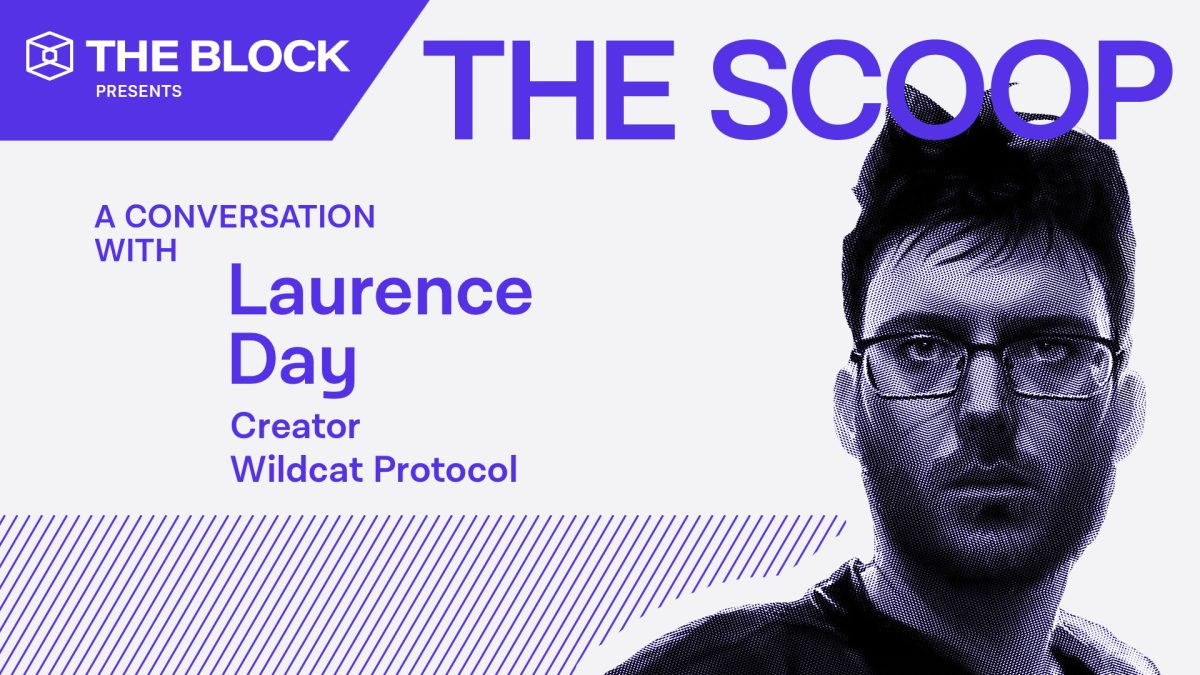 THE BLOCK
PRESENTS

THE SCOOP

A CONVERSATION WITH

Laurence Day

Creator
Wildcat Protocol